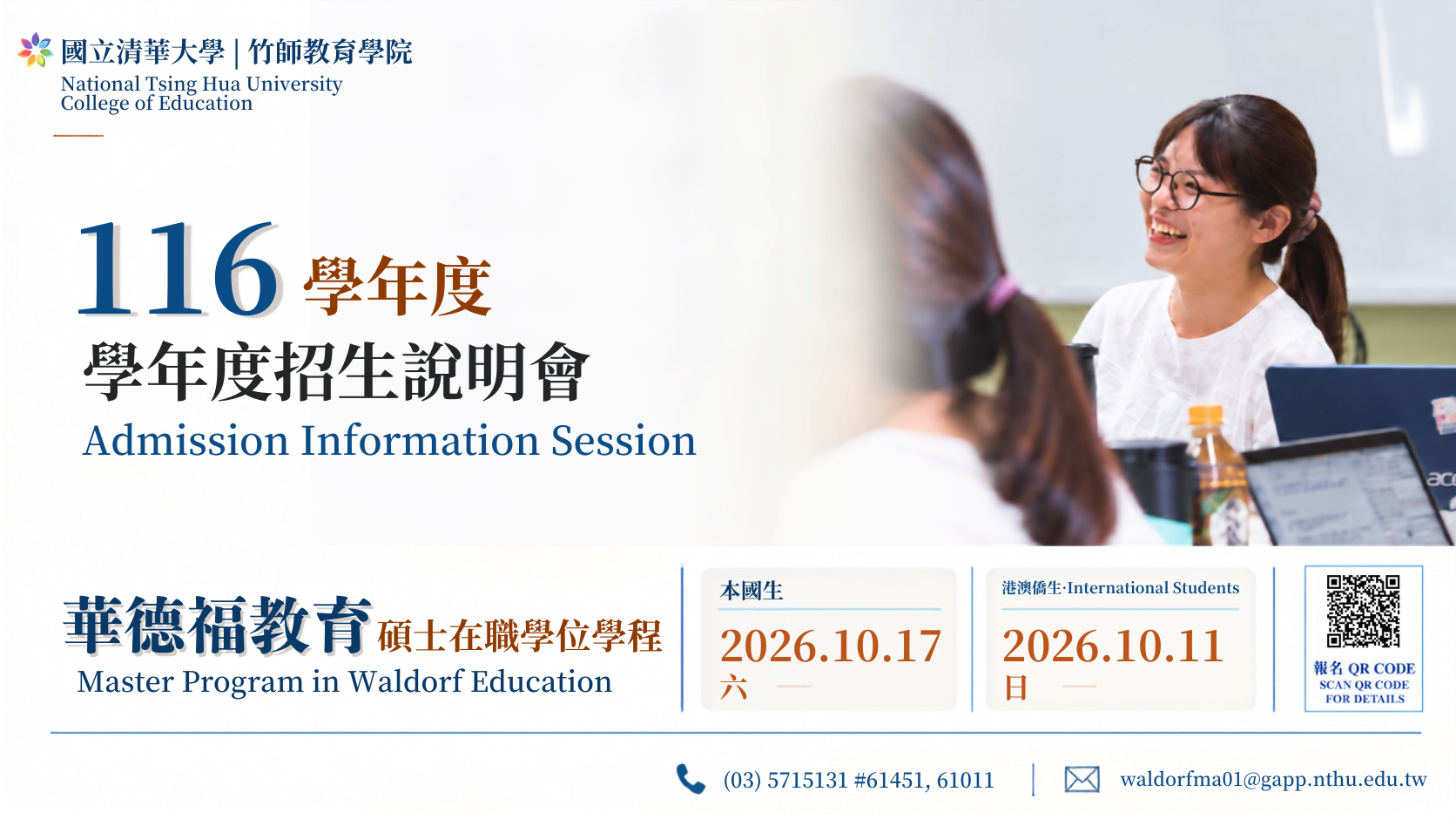 國立清華大學 | 竹師教育學院
National Tsing Hua University
College of Education

116 學年度
學年度招生說明會
Admission Information Session

華德福教育 碩士在職學位學程
Master Program in Waldorf Education

本國生
2026.10.17
六

港澳僑生·International Students
2026.10.11
日

報名 QR CODE
SCAN QR CODE FOR DETAILS

(03) 5715131 #61451, 61011
waldorfma01@gapp.nthu.edu.tw